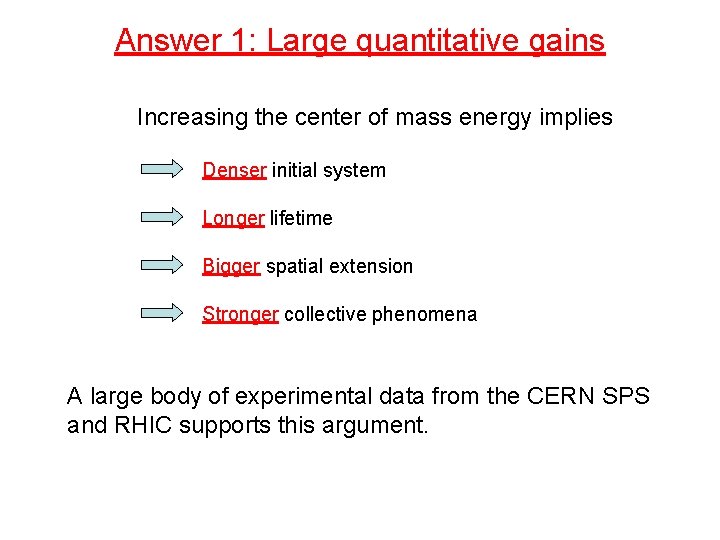 Answer 1: Large quantitative gains

Increasing the center of mass energy implies

Denser initial system

Longer lifetime

Bigger spatial extension

Stronger collective phenomena

A large body of experimental data from the CERN SPS and RHIC supports this argument.